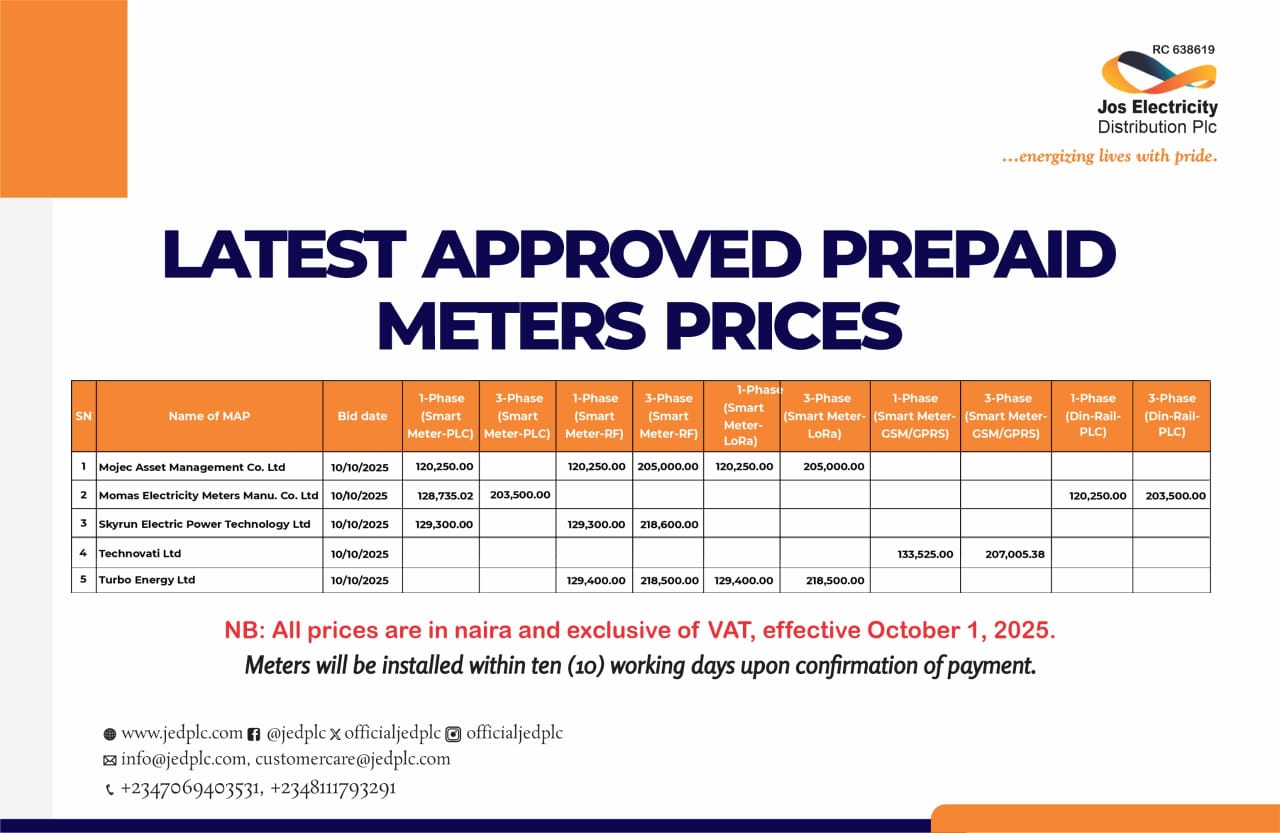 RC 638619

Jos Electricity Distribution Plc

...energizing lives with pride.

LATEST APPROVED PREPAID METERS PRICES

| SN | Name of MAP | Bid date | 1-Phase (Smart Meter-PLC) | 3-Phase (Smart Meter-PLC) | 1-Phase (Smart Meter-RF) | 3-Phase (Smart Meter-RF) | 1-Phase (Smart Meter-LoRa) | 3-Phase (Smart Meter-LoRa) | 1-Phase (Smart Meter-GSM/GPRS) | 3-Phase (Smart Meter-GSM/GPRS) | 1-Phase (Din-Rail-PLC) | 3-Phase (Din-Rail-PLC) |
|---|---|---|---|---|---|---|---|---|---|---|---|---|
| 1 | Mojec Asset Management Co. Ltd | 10/10/2025 | 120,250.00 | | 120,250.00 | 205,000.00 | 120,250.00 | 205,000.00 | | | | |
| 2 | Momas Electricity Meters Manu. Co. Ltd | 10/10/2025 | 128,735.02 | 203,500.00 | | | | | | | 120,250.00 | 203,500.00 |
| 3 | Skyrun Electric Power Technology Ltd | 10/10/2025 | 129,300.00 | | 129,300.00 | 218,600.00 | | | | | | |
| 4 | Technovati Ltd | 10/10/2025 | | | | | | | 133,525.00 | 207,005.38 | | |
| 5 | Turbo Energy Ltd | 10/10/2025 | | | 129,400.00 | 218,500.00 | 129,400.00 | 218,500.00 | | | | |

NB: All prices are in naira and exclusive of VAT, effective October 1, 2025.
Meters will be installed within ten (10) working days upon confirmation of payment.

www.jedplc.com @jedplc officialjedplc officialjedplc
info@jedplc.com, customercare@jedplc.com
+2347069403531, +2348111793291